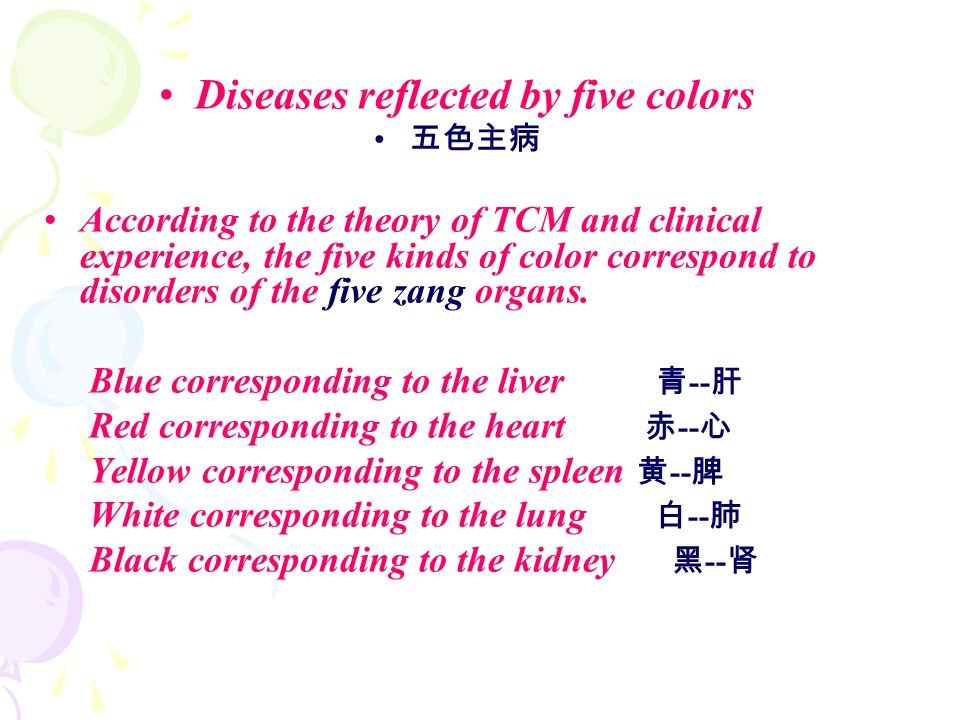 • Diseases reflected by five colors

• 五色主病

• According to the theory of TCM and clinical experience, the five kinds of color correspond to disorders of the five zang organs.

Blue corresponding to the liver 青--肝
Red corresponding to the heart 赤--心
Yellow corresponding to the spleen 黄--脾
White corresponding to the lung 白--肺
Black corresponding to the kidney 黑--肾